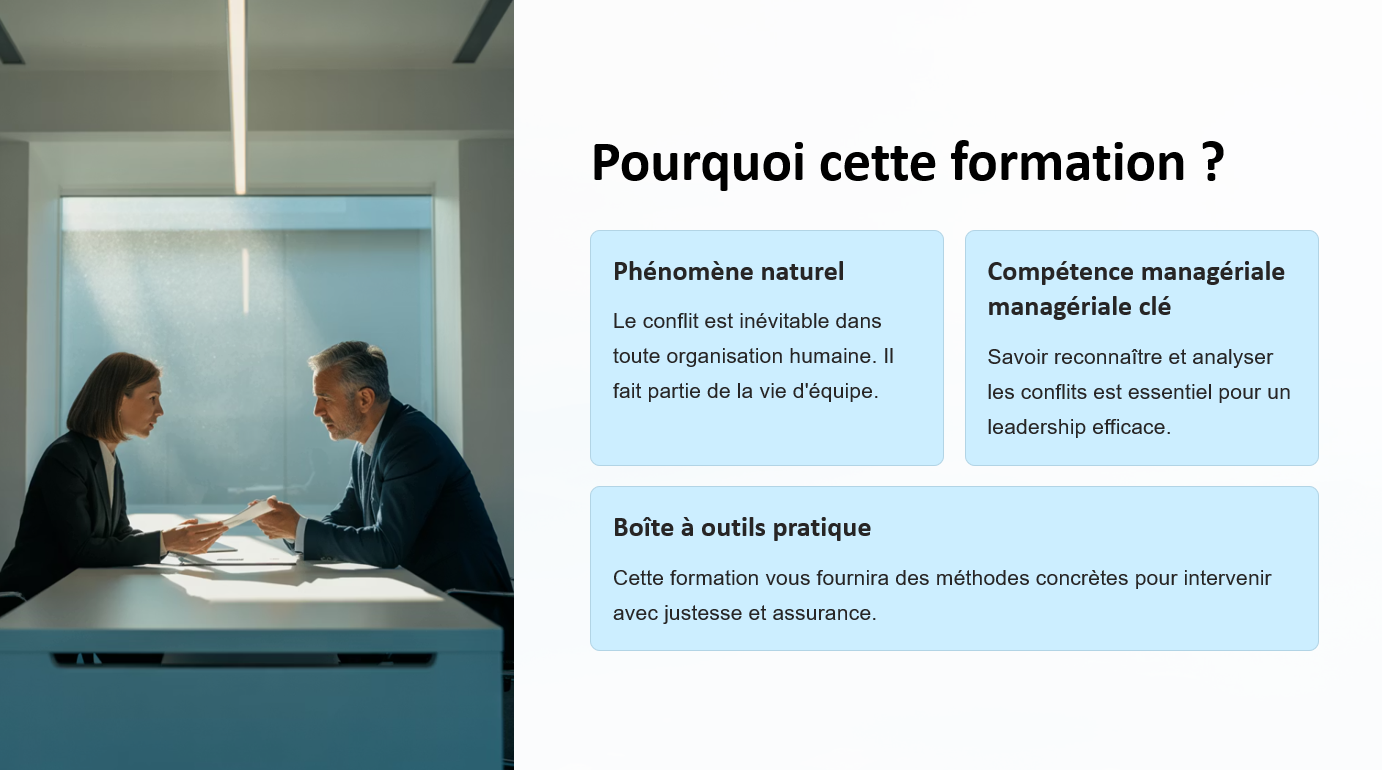 Pourquoi cette formation ?

Phénomène naturel

Le conflit est inévitable dans toute organisation humaine. Il fait partie de la vie d'équipe.

Compétence managériale managériale clé

Savoir reconnaître et analyser les conflits est essentiel pour un leadership efficace.

Boîte à outils pratique

Cette formation vous fournira des méthodes concrètes pour intervenir avec justesse et assurance.